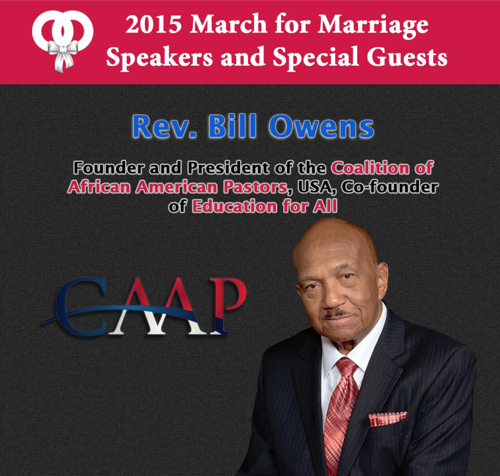 2015 March for Marriage
Speakers and Special Guests

Rev. Bill Owens

Founder and President of the Coalition of African American Pastors, USA, Co-founder of Education for All

CAAP